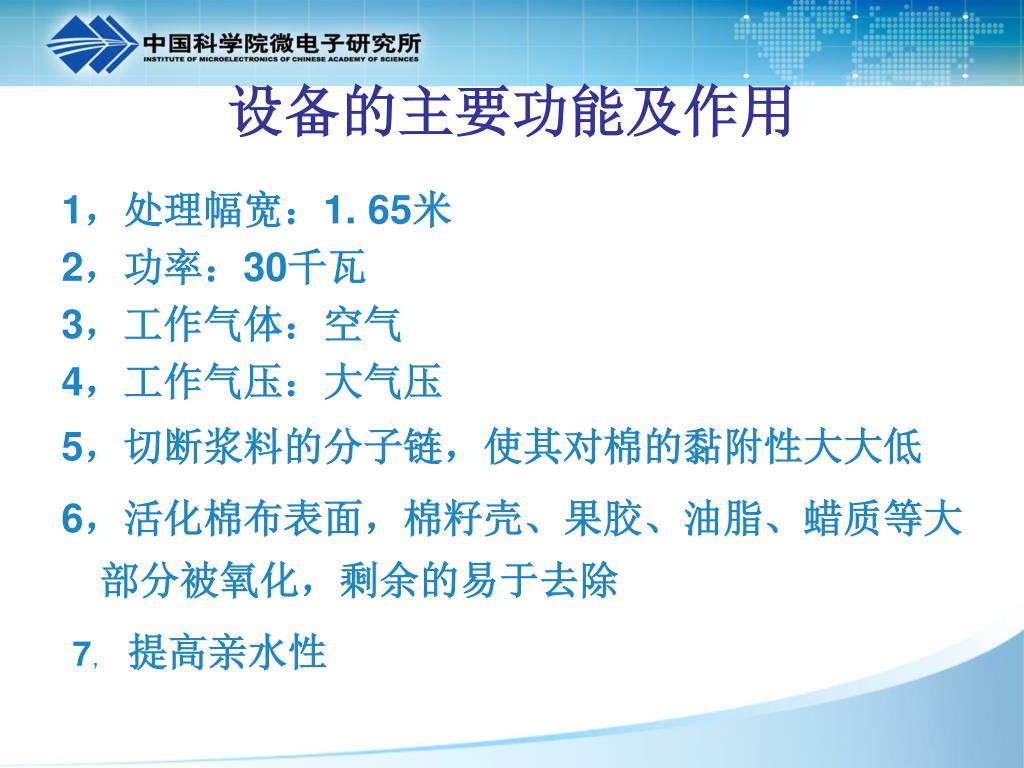 中国科学院微电子研究所
INSTITUTE OF MICROELECTRONICS OF CHINESE ACADEMY OF SCIENCES

设备的主要功能及作用

1，处理幅宽：1. 65米
2，功率：30千瓦
3，工作气体：空气
4，工作气压：大气压
5，切断浆料的分子链，使其对棉的黏附性大大低
6，活化棉布表面，棉籽壳、果胶、油脂、蜡质等大部分被氧化，剩余的易于去除
7, 提高亲水性